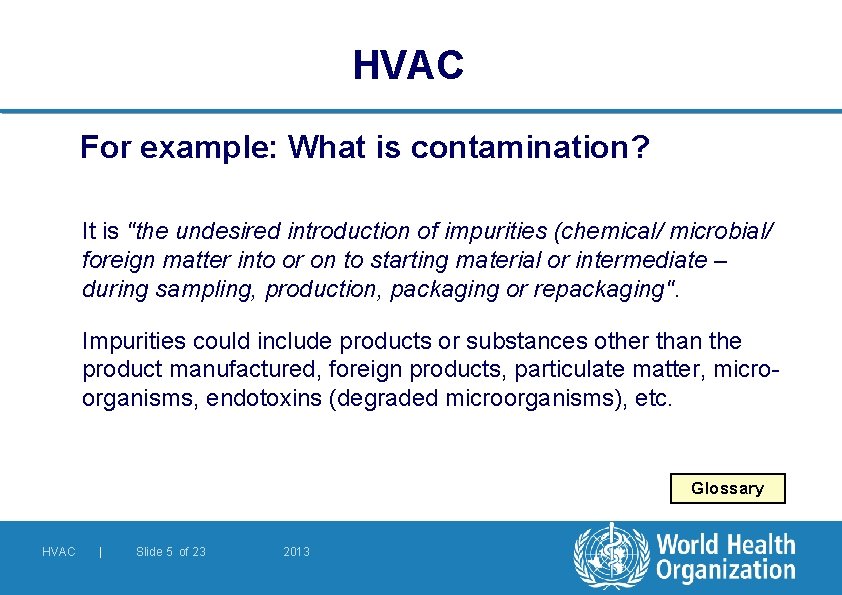 HVAC

For example: What is contamination?

It is "the undesired introduction of impurities (chemical/ microbial/ foreign matter into or on to starting material or intermediate – during sampling, production, packaging or repackaging".

Impurities could include products or substances other than the product manufactured, foreign products, particulate matter, micro-organisms, endotoxins (degraded microorganisms), etc.

Glossary

HVAC | Slide 5 of 23 2013

World Health Organization